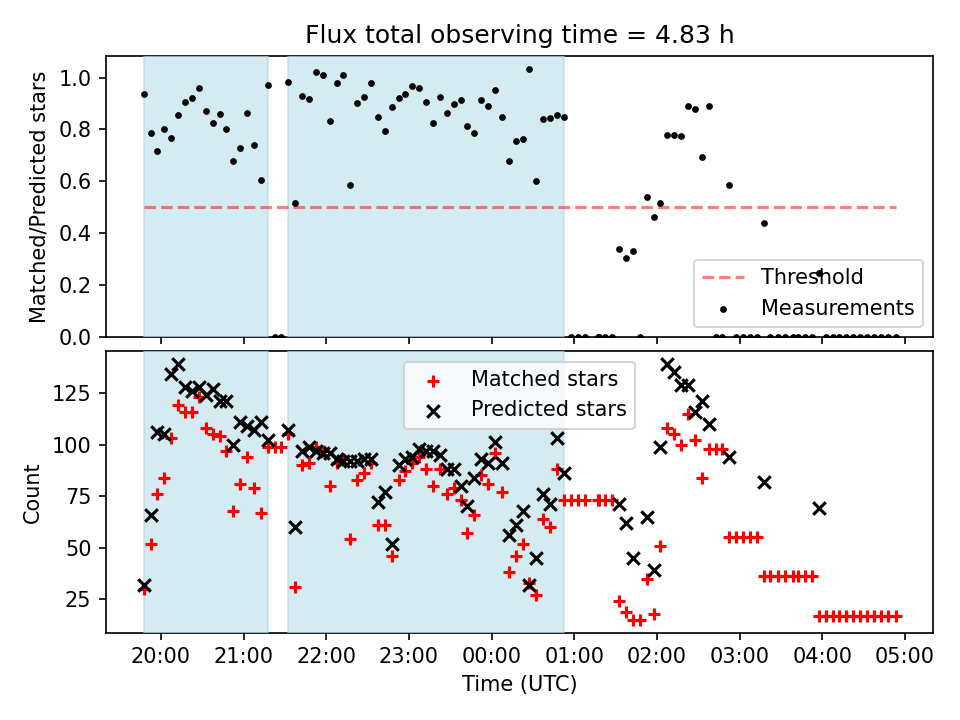 Flux total observing time = 4.83 h

Matched/Predicted stars

1.0
0.8
0.6
0.4
0.2
0.0

Threshold
Measurements

Count

125
100
75
50
25

Matched stars
Predicted stars

20:00 21:00 22:00 23:00 00:00 01:00 02:00 03:00 04:00 05:00

Time (UTC)